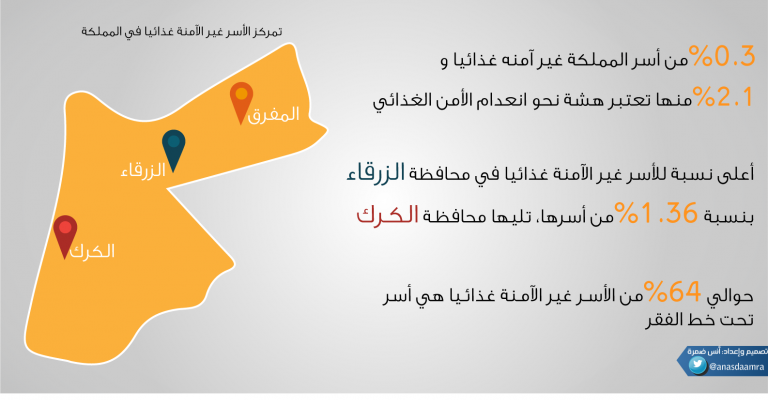 تمركز الأسر غير الآمنة غذائيا في المملكة

المفرق

الزرقاء

الكرك

0.3% من أسر المملكة غير آمنه غذائيا و

2.1% منها تعتبر هشة نحو انعدام الأمن الغذائي

أعلى نسبة للأسر غير الآمنة غذائيا في محافظة الزرقاء

بنسبة 1.36% من أسرها، تليها محافظة الكرك

حوالي 64% من الأسر غير الآمنة غذائيا هي أسر تحت خط الفقر

تصميم وإعداد: أنس ضمرة

@anasdaamra